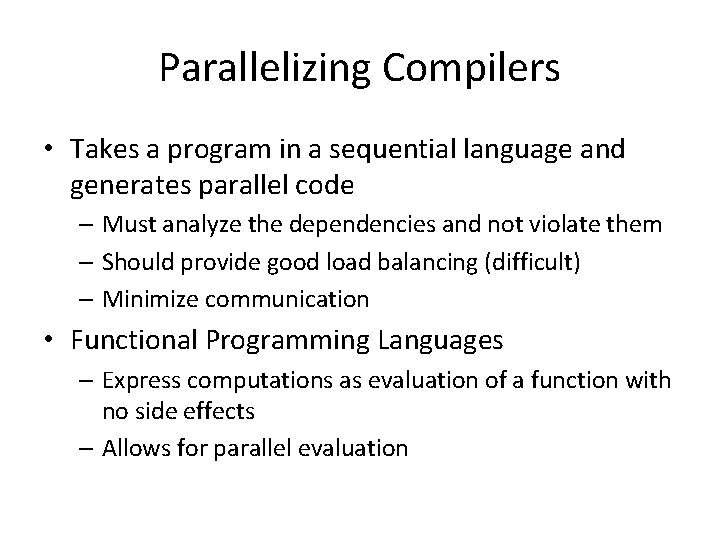 Parallelizing Compilers

• Takes a program in a sequential language and generates parallel code
  – Must analyze the dependencies and not violate them
  – Should provide good load balancing (difficult)
  – Minimize communication
• Functional Programming Languages
  – Express computations as evaluation of a function with no side effects
  – Allows for parallel evaluation